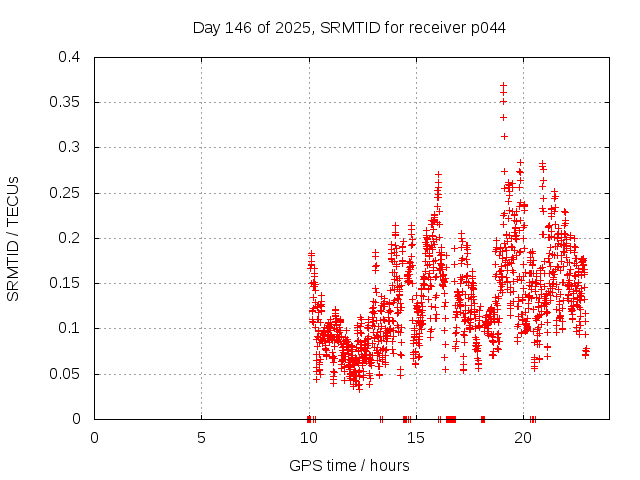 Day 146 of 2025, SRMTID for receiver p044

SRMTID / TECUs

0.4
0.35
0.3
0.25
0.2
0.15
0.1
0.05
0

0
5
10
15
20

GPS time / hours